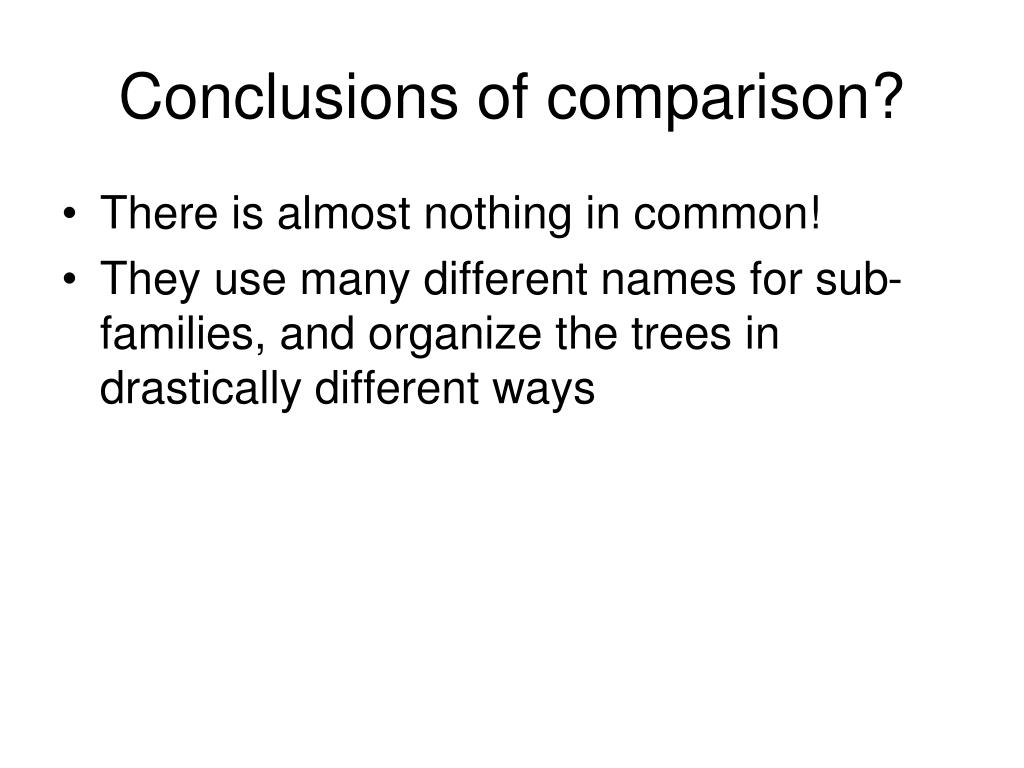 Conclusions of comparison?

• There is almost nothing in common!
• They use many different names for sub-families, and organize the trees in drastically different ways